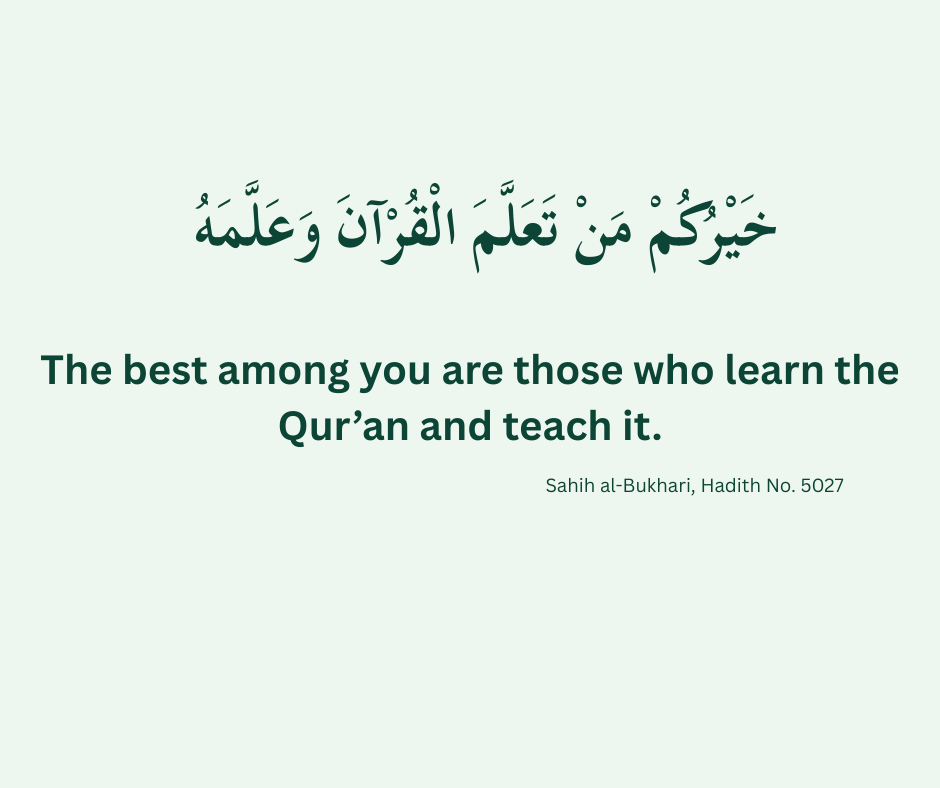 خَيْرُكُمْ مَنْ تَعَلَّمَ الْقُرْآنَ وَعَلَّمَهُ

The best among you are those who learn the Qur’an and teach it.

Sahih al-Bukhari, Hadith No. 5027